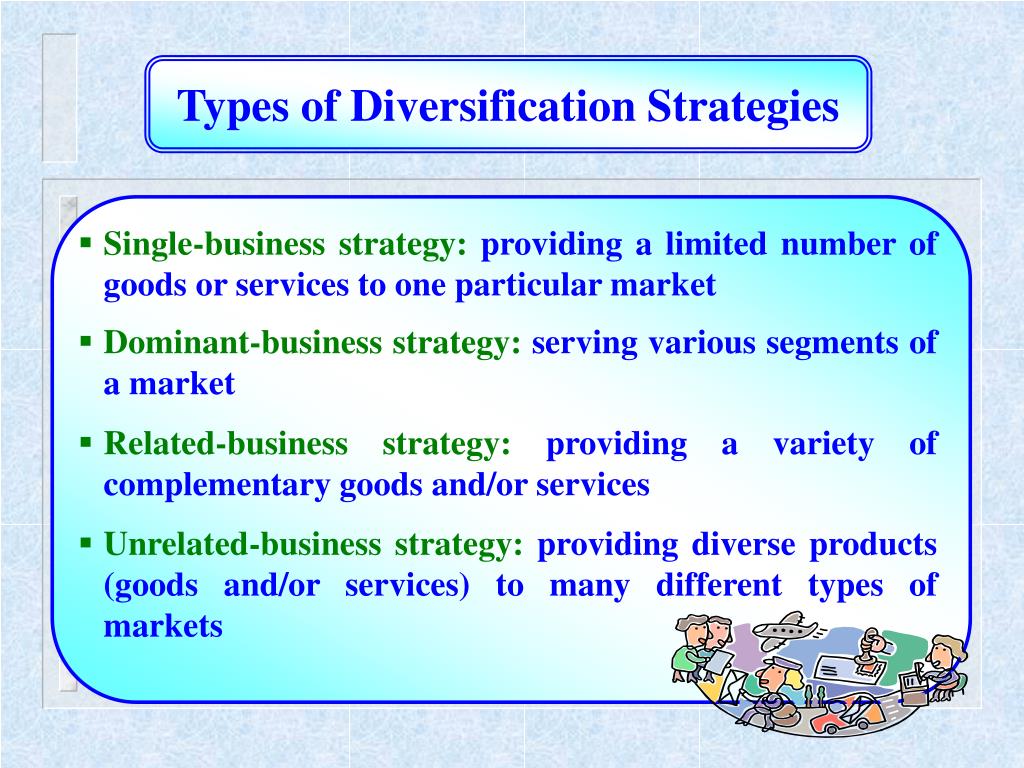 Types of Diversification Strategies

▪ Single-business strategy: providing a limited number of goods or services to one particular market

▪ Dominant-business strategy: serving various segments of a market

▪ Related-business strategy: providing a variety of complementary goods and/or services

▪ Unrelated-business strategy: providing diverse products (goods and/or services) to many different types of markets